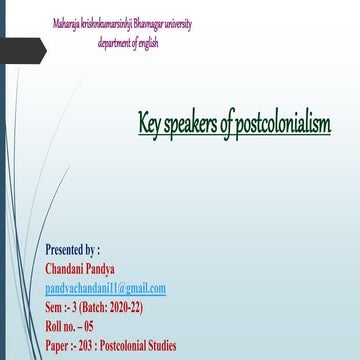 Maharaja krishnkumarsinhji Bhavnagar university
department of english

Key speakers of postcolonialism

Presented by :
Chandani Pandya
pandyachandani11@gmail.com
Sem :- 3 (Batch: 2020-22)
Roll no. – 05
Paper :- 203 : Postcolonial Studies